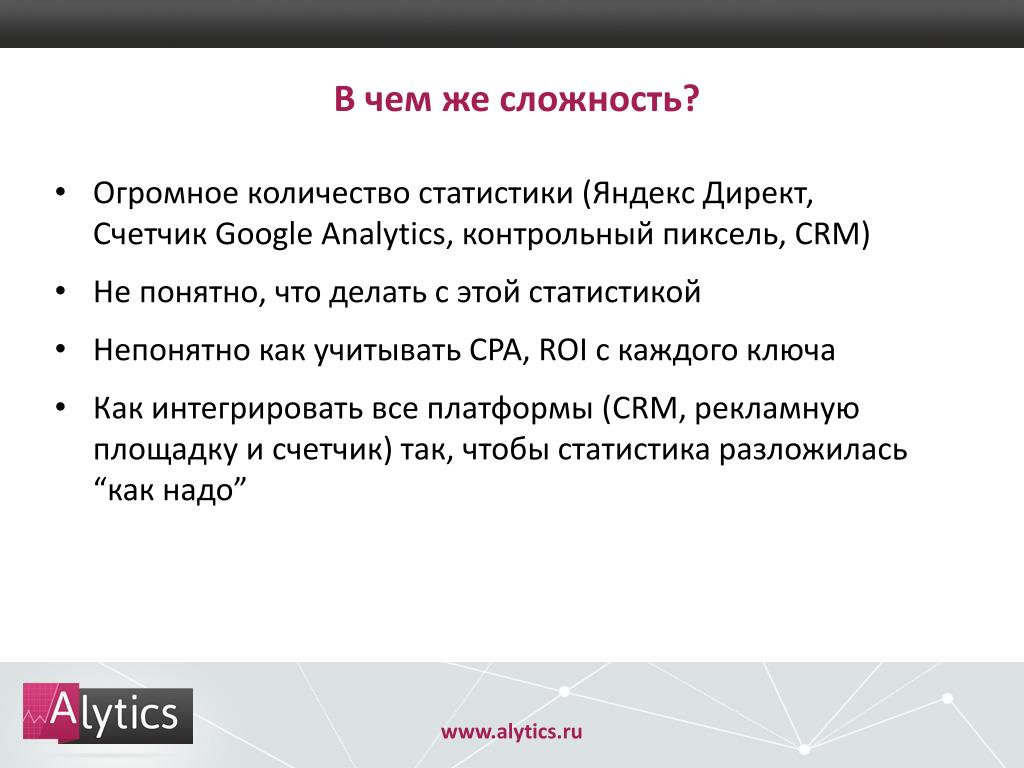 В чем же сложность?

• Огромное количество статистики (Яндекс Директ, Счетчик Google Analytics, контрольный пиксель, CRM)

• Не понятно, что делать с этой статистикой

• Непонятно как учитывать CPA, ROI с каждого ключа

• Как интегрировать все платформы (CRM, рекламную площадку и счетчик) так, чтобы статистика разложилась “как надо”

Alytics

www.alytics.ru